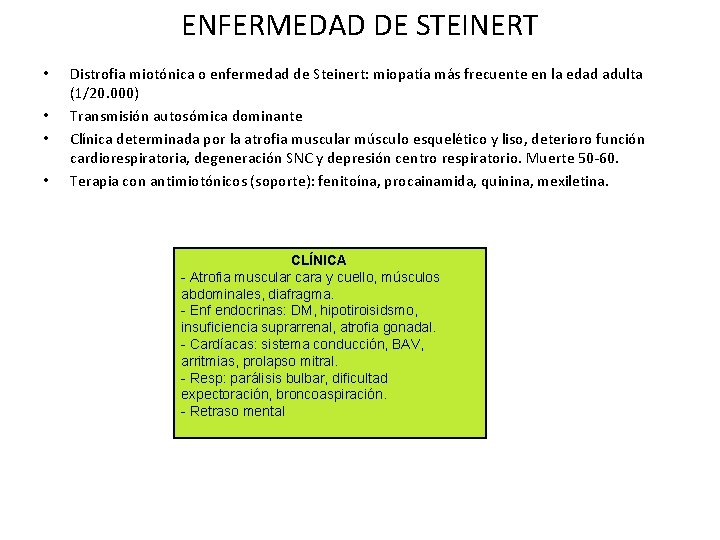 ENFERMEDAD DE STEINERT

• Distrofia miotónica o enfermedad de Steinert: miopatía más frecuente en la edad adulta (1/20.000)
• Transmisión autosómica dominante
• Clínica determinada por la atrofia muscular músculo esquelético y liso, deterioro función cardiorespiratoria, degeneración SNC y depresión centro respiratorio. Muerte 50-60.
• Terapia con antimiotónicos (soporte): fenitoína, procainamida, quinina, mexiletina.

CLÍNICA
- Atrofia muscular cara y cuello, músculos abdominales, diafragma.
- Enf endocrinas: DM, hipotiroisidsmo, insuficiencia suprarrenal, atrofia gonadal.
- Cardíacas: sistema conducción, BAV, arritmias, prolapso mitral.
- Resp: parálisis bulbar, dificultad expectoración, broncoaspiración.
- Retraso mental